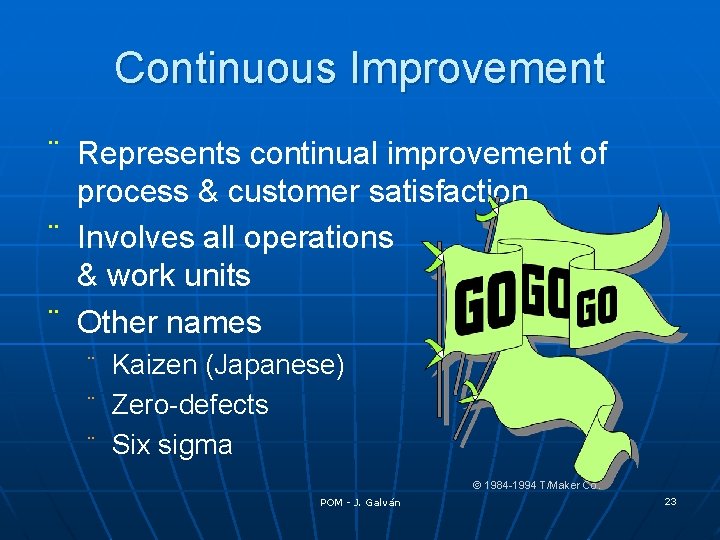 Continuous Improvement

¨ Represents continual improvement of process & customer satisfaction

¨ Involves all operations & work units

¨ Other names

¨ Kaizen (Japanese)

¨ Zero-defects

¨ Six sigma

GO GO GO

© 1984-1994 T/Maker Co.

POM - J. Galván

23